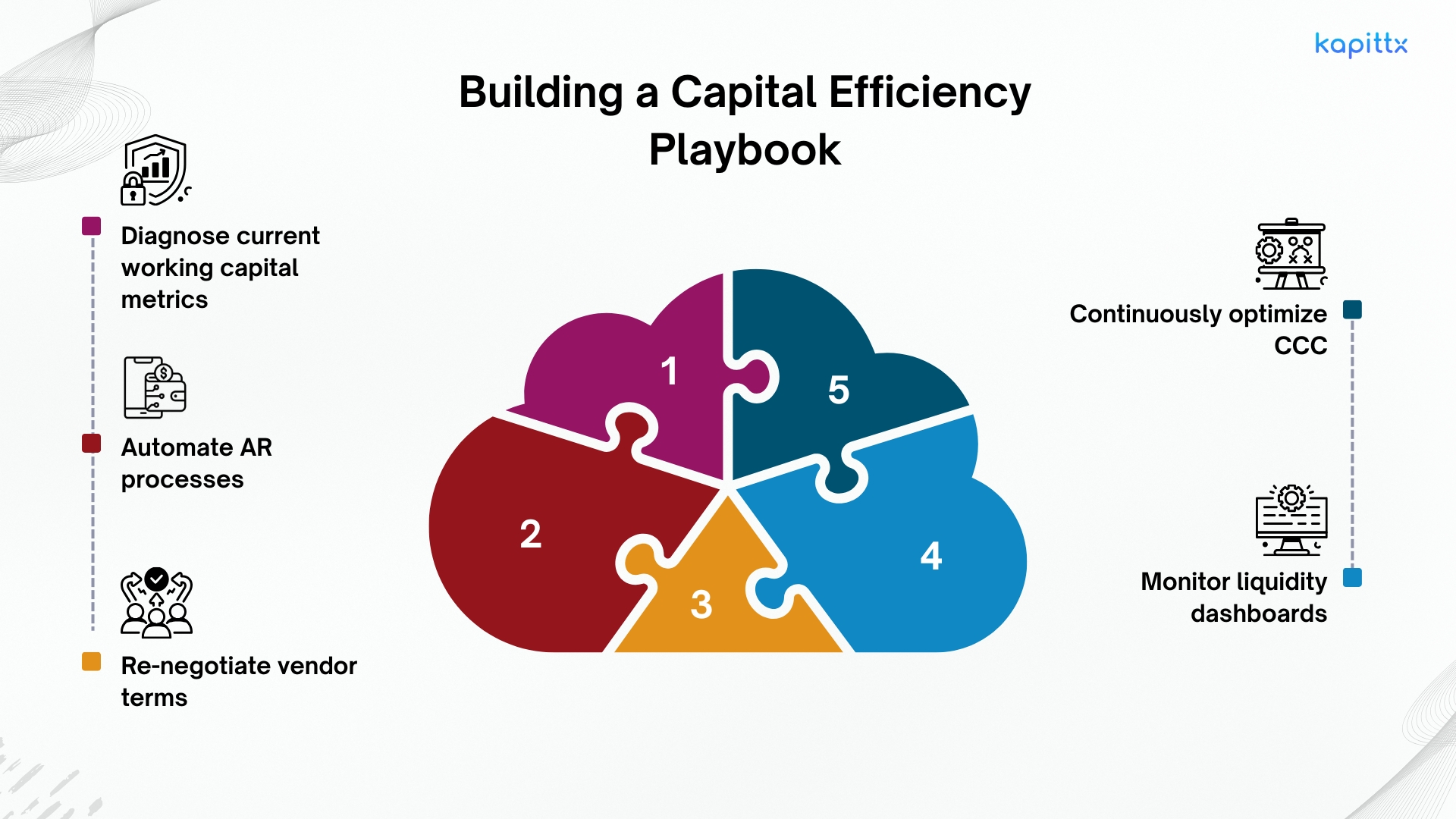 kapittx

Building a Capital Efficiency Playbook

Diagnose current working capital metrics

Automate AR processes

Re-negotiate vendor terms

1

2

3

4

5

Continuously optimize CCC

Monitor liquidity dashboards